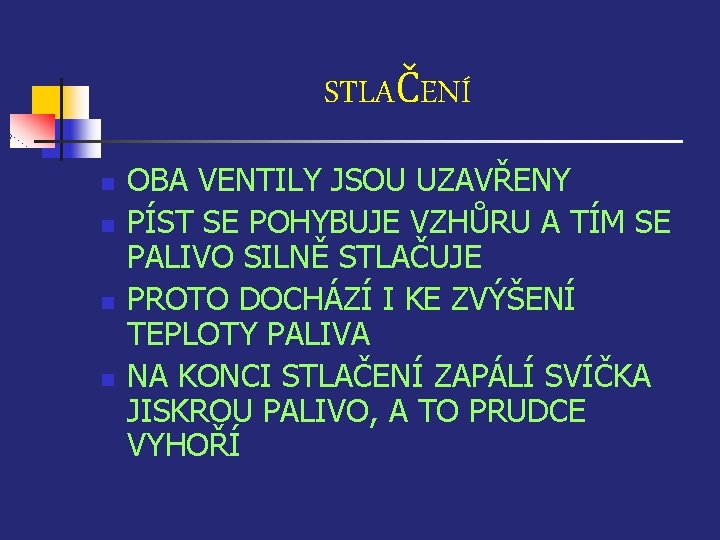 STLAČENÍ

OBA VENTILY JSOU UZAVŘENY

PÍST SE POHYBUJE VZHŮRU A TÍM SE PALIVO SILNĚ STLAČUJE

PROTO DOCHÁZÍ I KE ZVÝŠENÍ TEPLOTY PALIVA

NA KONCI STLAČENÍ ZAPÁLÍ SVÍČKA JISKROU PALIVO, A TO PRUDCE VYHOŘÍ